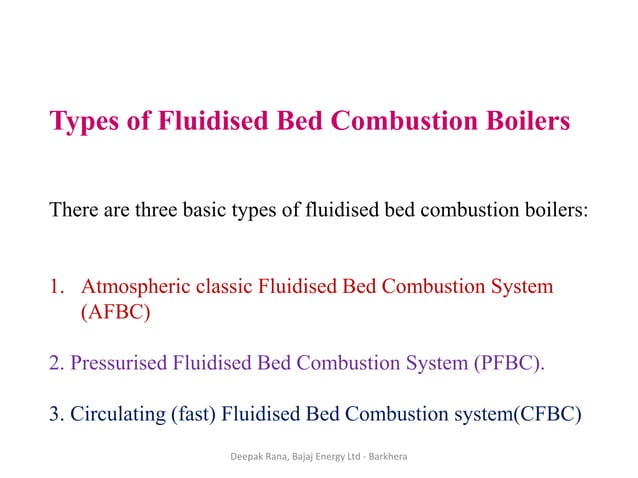 Types of Fluidised Bed Combustion Boilers

There are three basic types of fluidised bed combustion boilers:

1. Atmospheric classic Fluidised Bed Combustion System (AFBC)

2. Pressurised Fluidised Bed Combustion System (PFBC).

3. Circulating (fast) Fluidised Bed Combustion system(CFBC)

Deepak Rana, Bajaj Energy Ltd - Barkhera